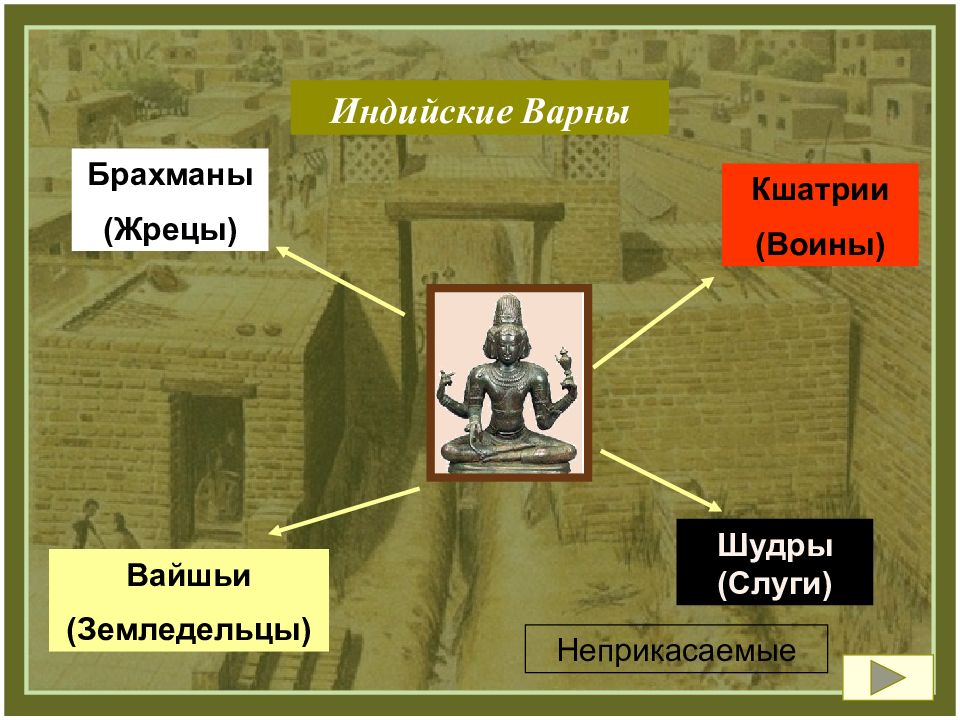 Индийские Варны

Брахманы
(Жрецы)

Кшатрии
(Воины)

Вайшьи
(Земледельцы)

Шудры
(Слуги)

Неприкасаемые